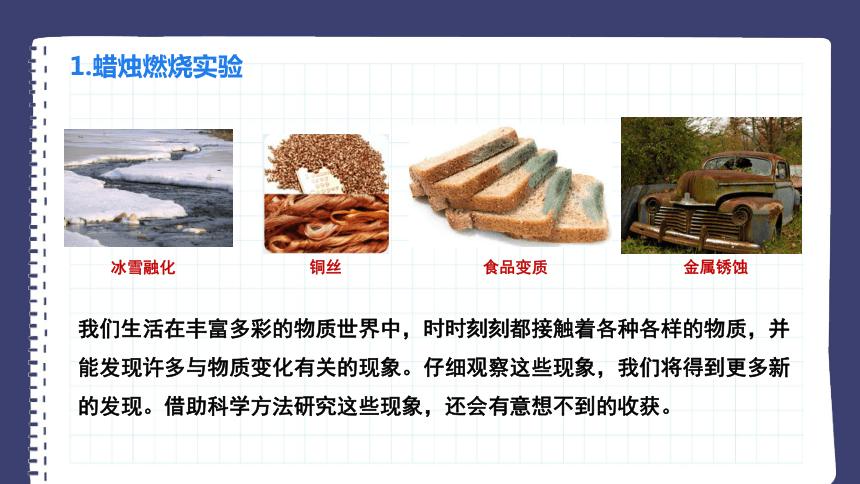 1.蜡烛燃烧实验

冰雪融化

铜丝

食品变质

金属锈蚀

我们生活在丰富多彩的物质世界中，时时刻刻都接触着各种各样的物质，并能发现许多与物质变化有关的现象。仔细观察这些现象，我们将得到更多新的发现。借助科学方法研究这些现象，还会有意想不到的收获。